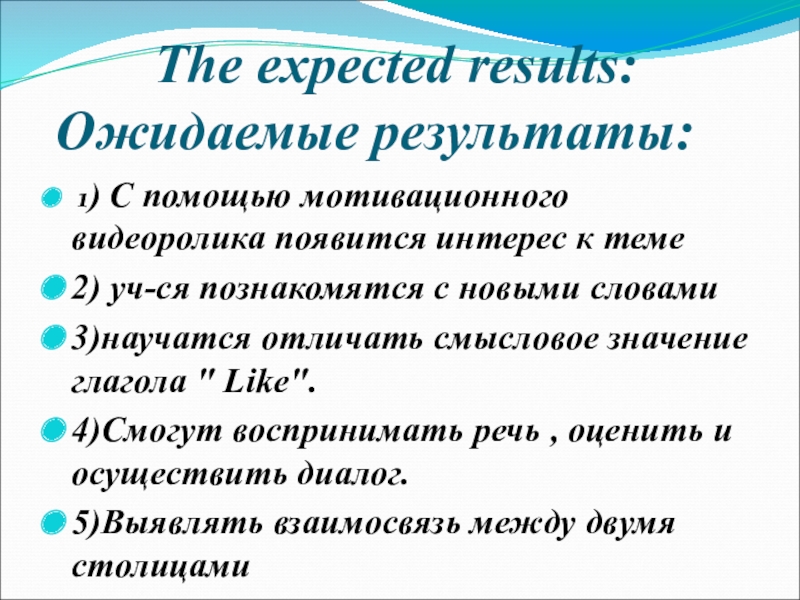 The expected results:
Ожидаемые результаты:

1) С помощью мотивационного видеоролика появится интерес к теме

2) уч-ся познакомятся с новыми словами

3)научатся отличать смысловое значение глагола " Like".

4)Смогут воспринимать речь , оценить и осуществить диалог.

5)Выявлять взаимосвязь между двумя столицами